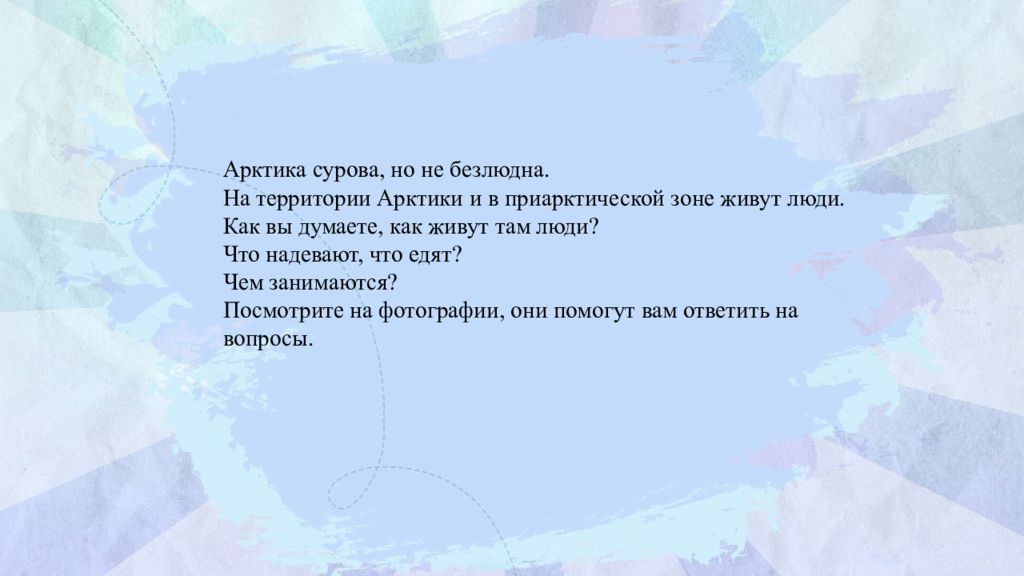 Арктика сурова, но не безлюдна.
На территории Арктики и в приарктической зоне живут люди.
Как вы думаете, как живут там люди?
Что надевают, что едят?
Чем занимаются?
Посмотрите на фотографии, они помогут вам ответить на вопросы.